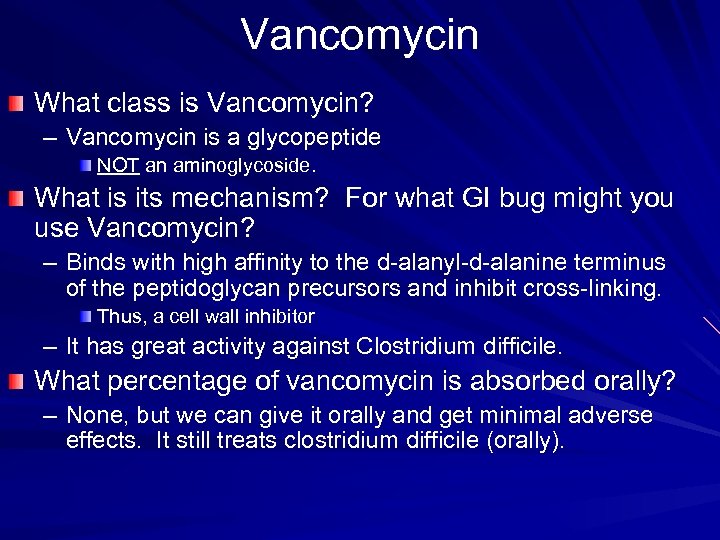 Vancomycin

What class is Vancomycin?
– Vancomycin is a glycopeptide
NOT an aminoglycoside.

What is its mechanism? For what GI bug might you use Vancomycin?
– Binds with high affinity to the d-alanyl-d-alanine terminus of the peptidoglycan precursors and inhibit cross-linking.
Thus, a cell wall inhibitor
– It has great activity against Clostridium difficile.

What percentage of vancomycin is absorbed orally?
– None, but we can give it orally and get minimal adverse effects. It still treats clostridium difficile (orally).